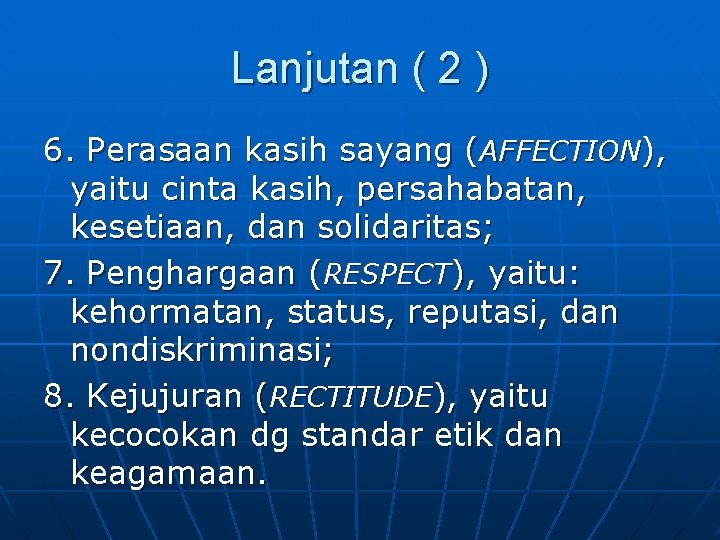 Lanjutan ( 2 )

6. Perasaan kasih sayang (AFFECTION), yaitu cinta kasih, persahabatan, kesetiaan, dan solidaritas;

7. Penghargaan (RESPECT), yaitu: kehormatan, status, reputasi, dan nondiskriminasi;

8. Kejujuran (RECTITUDE), yaitu kecocokan dg standar etik dan keagamaan.